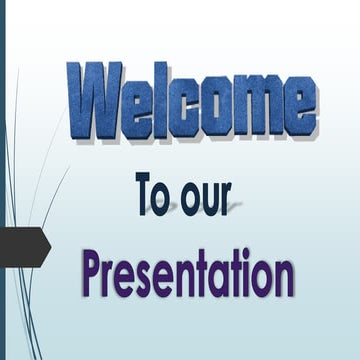 Welcome

To our

Presentation